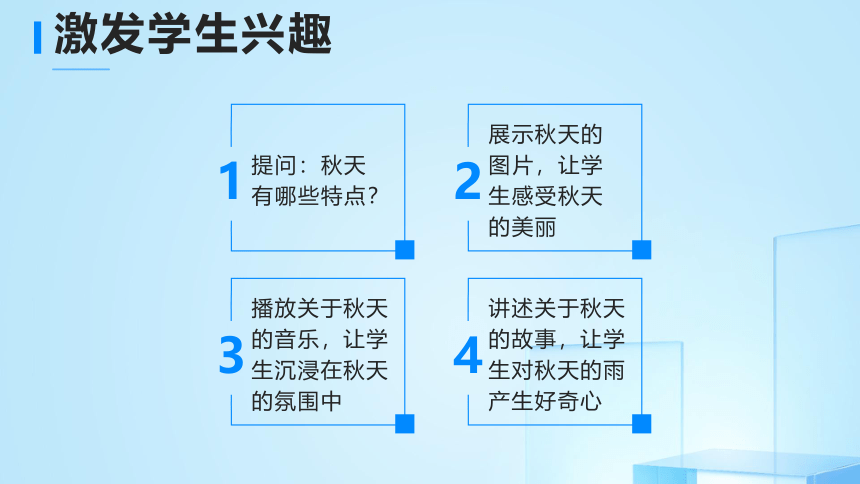 激发学生兴趣

1 提问：秋天有哪些特点？

2 展示秋天的图片，让学生感受秋天的美丽

3 播放关于秋天的音乐，让学生沉浸在秋天的氛围中

4 讲述关于秋天的故事，让学生对秋天的雨产生好奇心